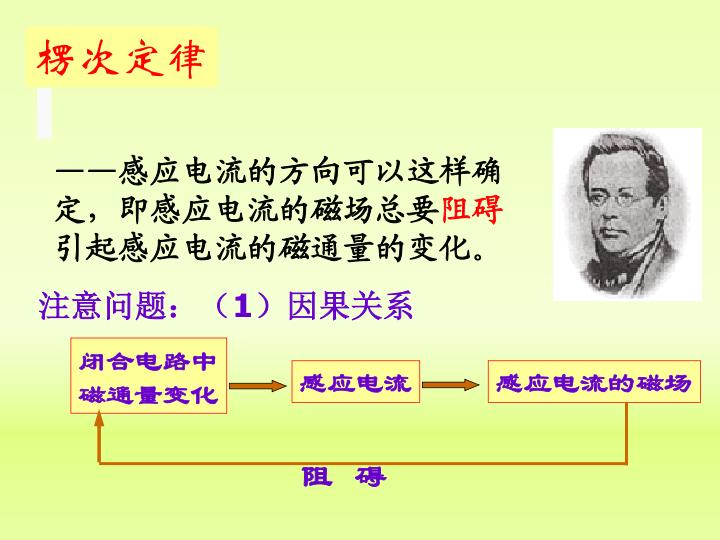 楞次定律

——感应电流的方向可以这样确定，即感应电流的磁场总要阻碍引起感应电流的磁通量的变化。

注意问题：（1）因果关系

闭合电路中磁通量变化

感应电流

感应电流的磁场

阻 碍